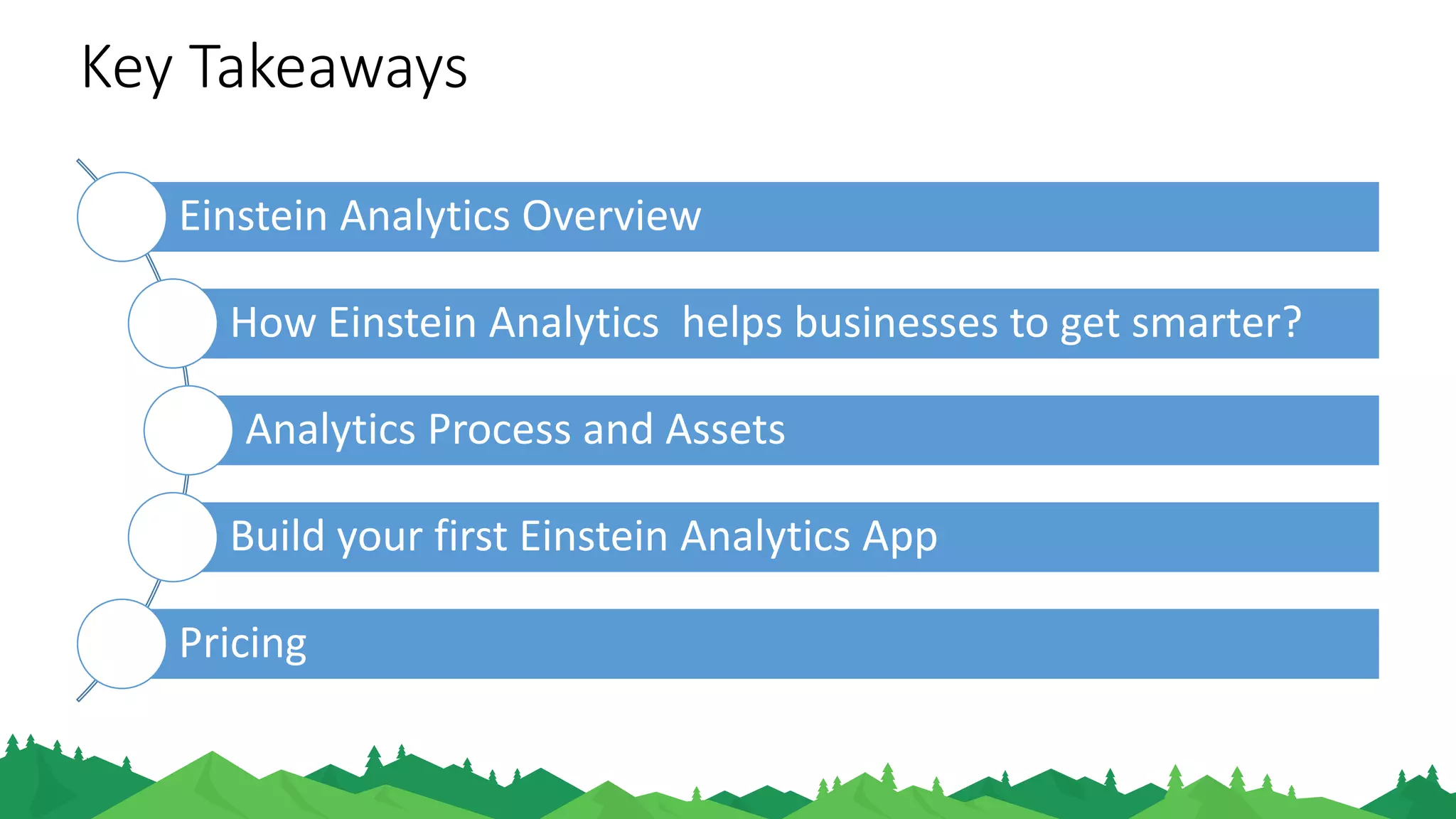 Key Takeaways

Einstein Analytics Overview

How Einstein Analytics  helps businesses to get smarter?

Analytics Process and Assets

Build your first Einstein Analytics App

Pricing